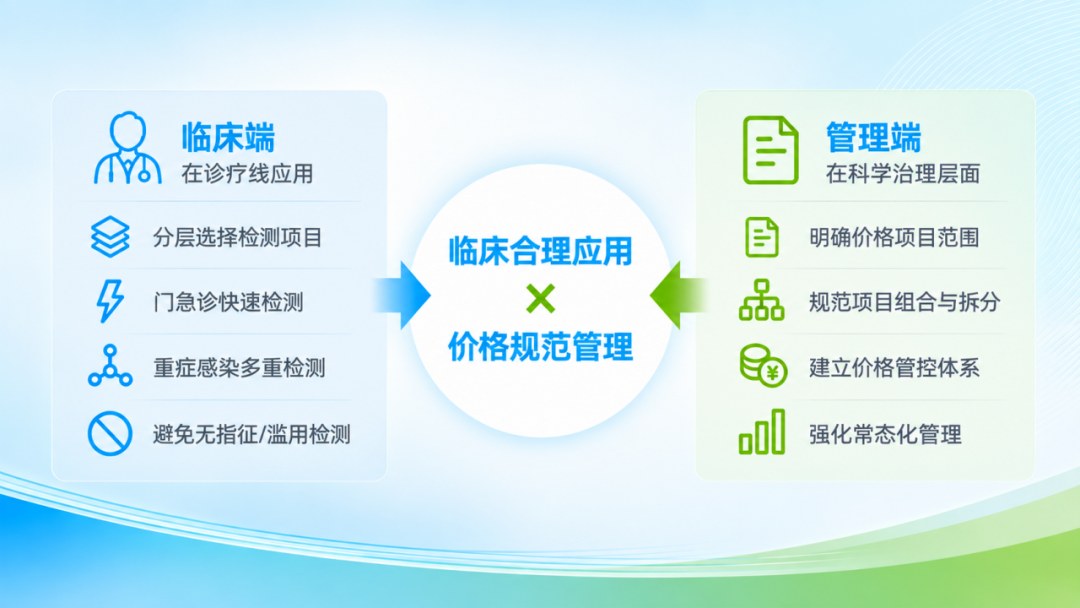 临床端
在诊疗线应用

分层选择检测项目

门急诊快速检测

重症感染多重检测

避免无指征/滥用检测

临床合理应用
×
价格规范管理

管理端
在科学治理层面

明确价格项目范围

规范项目组合与拆分

建立价格管控体系

强化常态化管理